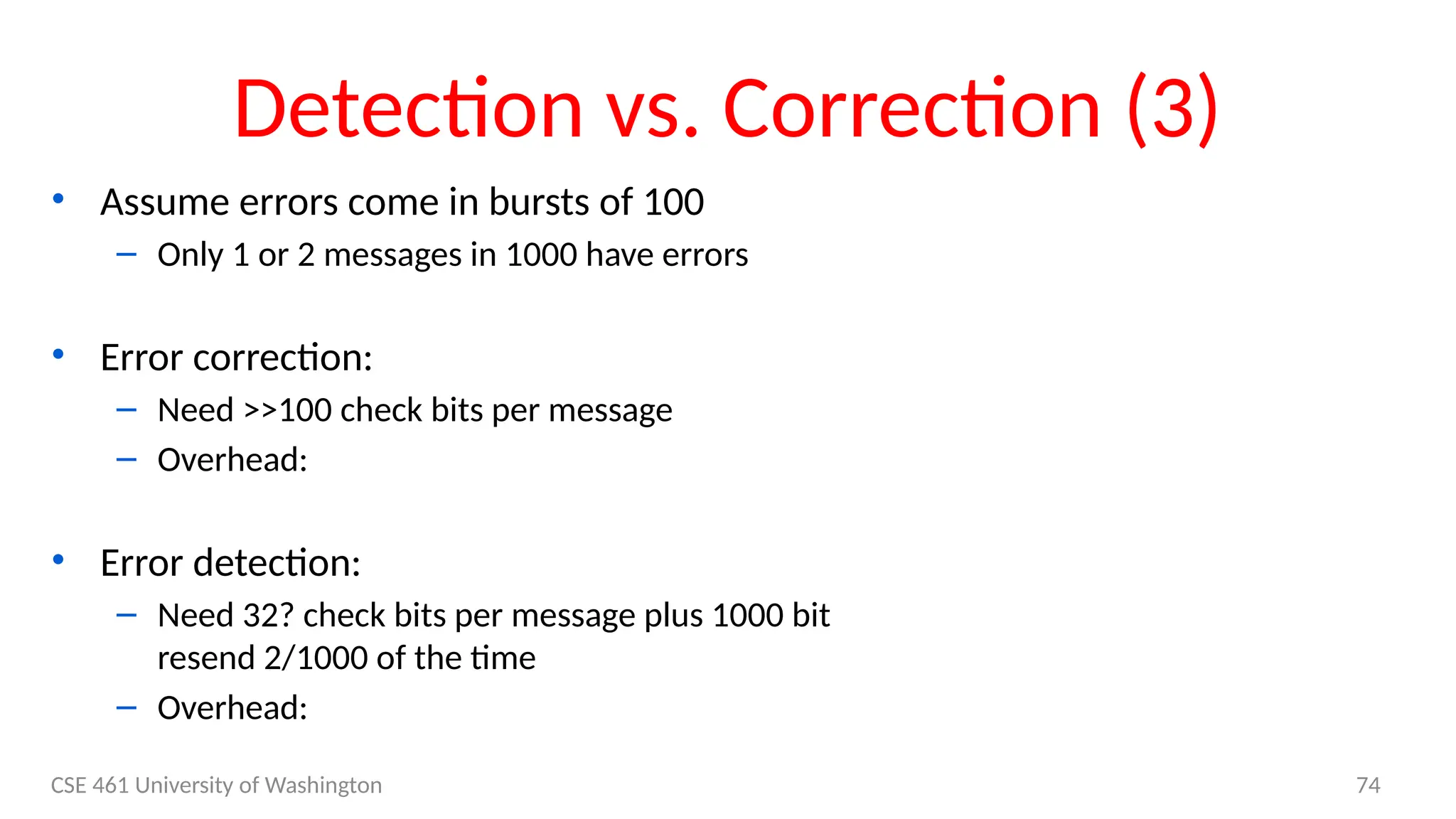 Detection vs. Correction (3)

• Assume errors come in bursts of 100
  – Only 1 or 2 messages in 1000 have errors

• Error correction:
  – Need >>100 check bits per message
  – Overhead:

• Error detection:
  – Need 32? check bits per message plus 1000 bit resend 2/1000 of the time
  – Overhead:

CSE 461 University of Washington

74